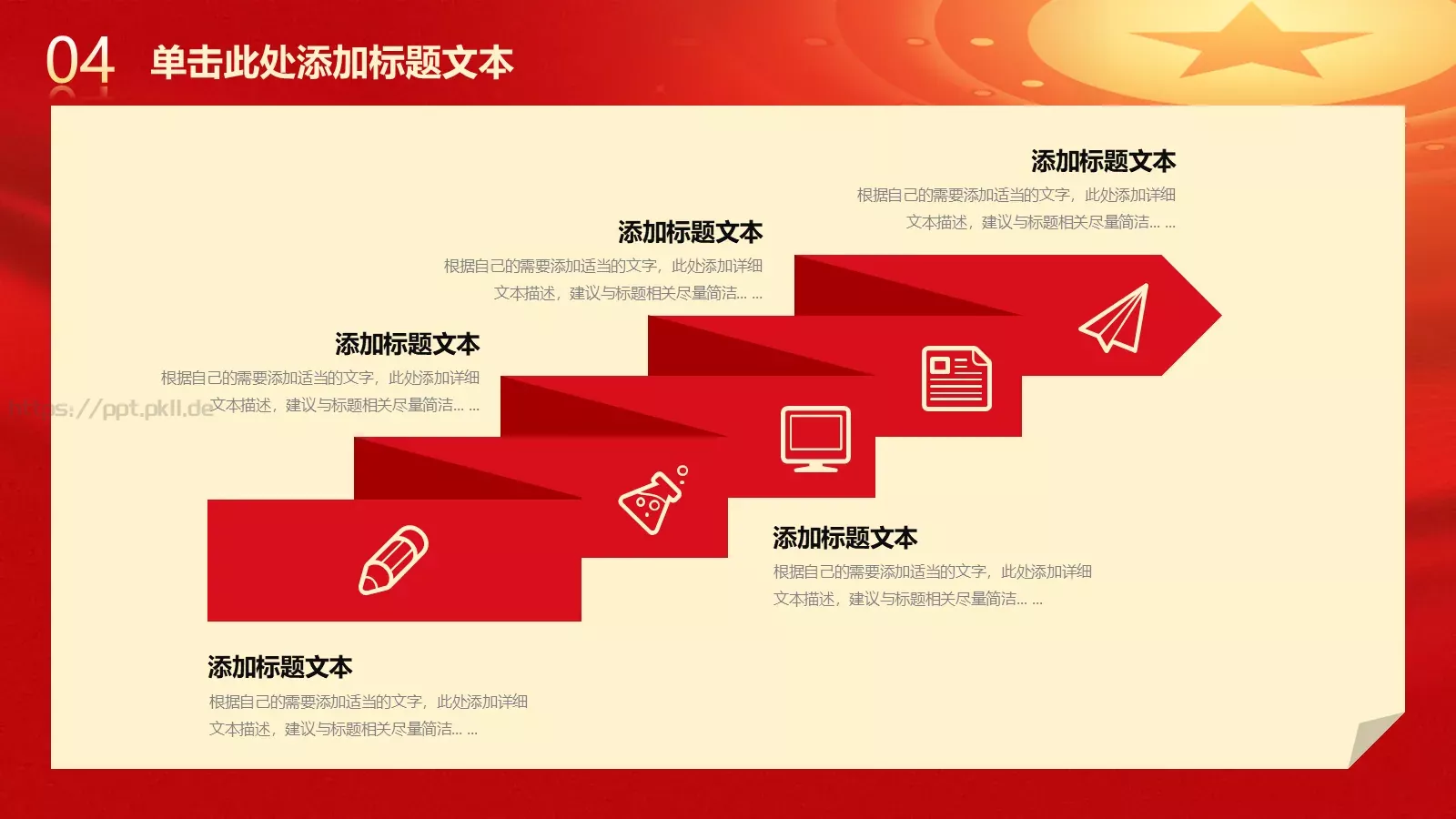 04 单击此处添加标题文本

添加标题文本
根据自己的需要添加适当的文字，此处添加详细文本描述，建议与标题相关尽量简洁... ...

添加标题文本
根据自己的需要添加适当的文字，此处添加详细文本描述，建议与标题相关尽量简洁... ...

添加标题文本
根据自己的需要添加适当的文字，此处添加详细文本描述，建议与标题相关尽量简洁... ...

https://ppt.pkll.de

添加标题文本
根据自己的需要添加适当的文字，此处添加详细文本描述，建议与标题相关尽量简洁... ...

添加标题文本
根据自己的需要添加适当的文字，此处添加详细文本描述，建议与标题相关尽量简洁... ...